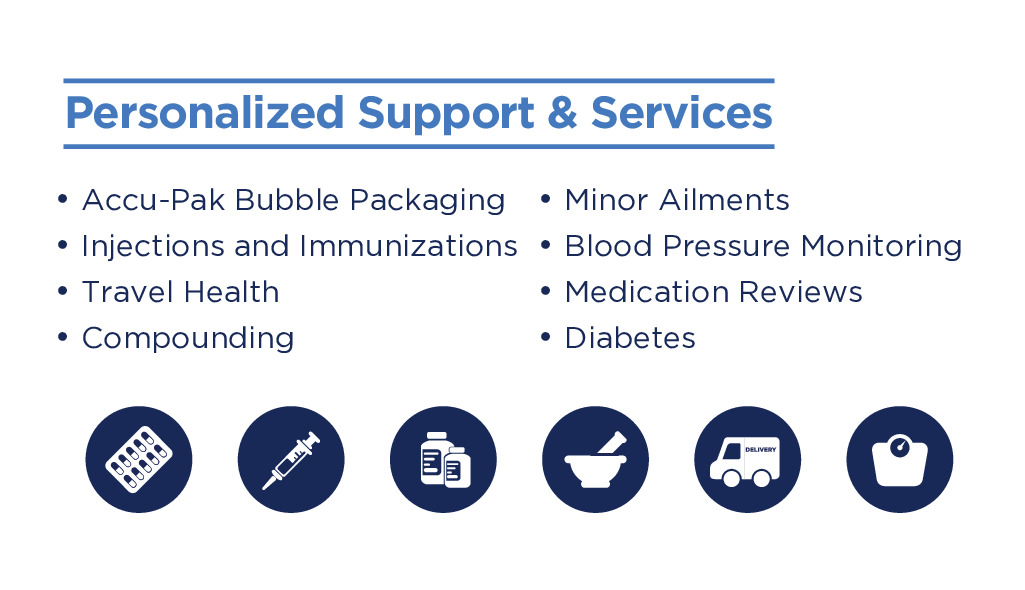 Personalized Support & Services

• Accu-Pak Bubble Packaging
• Injections and Immunizations
• Travel Health
• Compounding

• Minor Ailments
• Blood Pressure Monitoring
• Medication Reviews
• Diabetes

DELIVERY